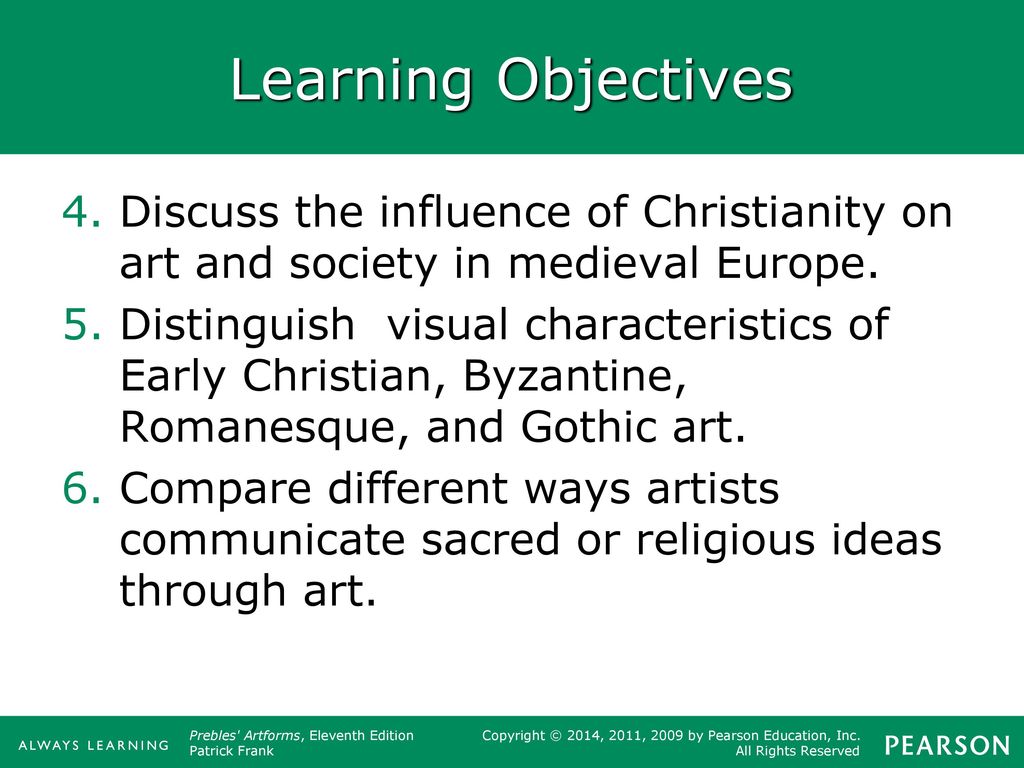 Learning Objectives

4. Discuss the influence of Christianity on art and society in medieval Europe.

5. Distinguish  visual characteristics of Early Christian, Byzantine, Romanesque, and Gothic art.

6. Compare different ways artists communicate sacred or religious ideas through art.

ALWAYS LEARNING

Prebles' Artforms, Eleventh Edition
Patrick Frank

Copyright © 2014, 2011, 2009 by Pearson Education, Inc.
All Rights Reserved

PEARSON